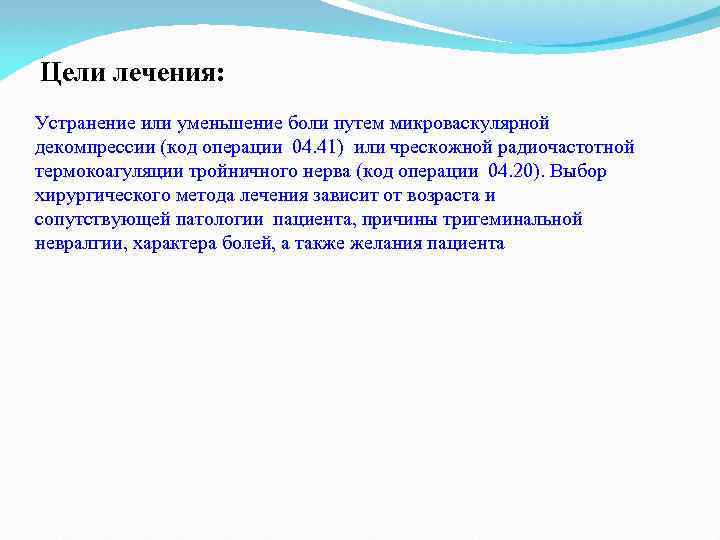 Цели лечения:

Устранение или уменьшение боли путем микроваскулярной декомпрессии (код операции 04.41) или чрескожной радиочастотной термокоагуляции тройничного нерва (код операции 04.20). Выбор хирургического метода лечения зависит от возраста и сопутствующей патологии пациента, причины тригеминальной невралгии, характера болей, а также желания пациента